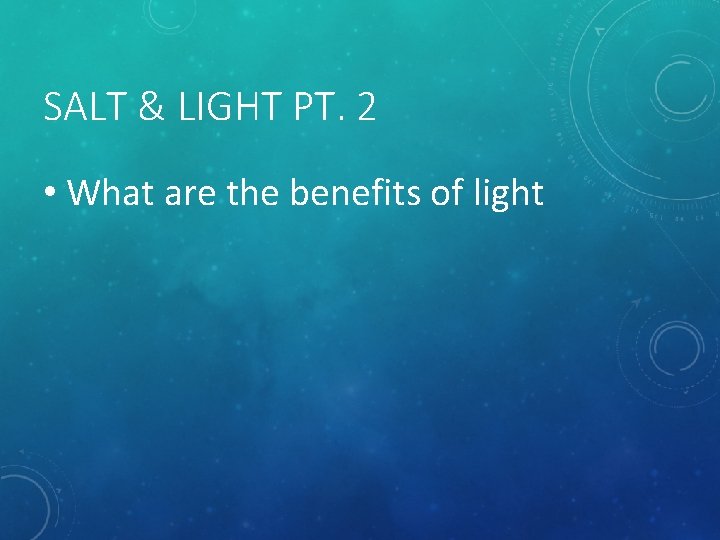 SALT & LIGHT PT. 2

• What are the benefits of light